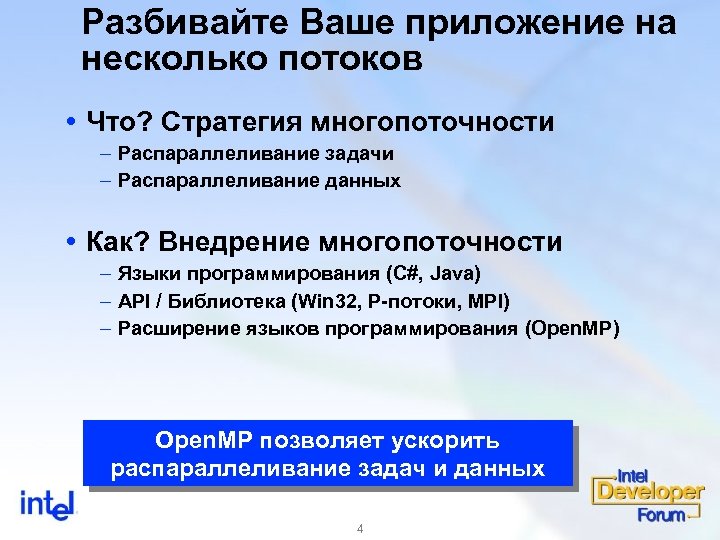 Разбивайте Ваше приложение на несколько потоков

• Что? Стратегия многопоточности
– Распараллеливание задачи
– Распараллеливание данных

• Как? Внедрение многопоточности
– Языки программирования (C#, Java)
– API / Библиотека (Win32, P-потоки, MPI)
– Расширение языков программирования (OpenMP)

OpenMP позволяет ускорить распараллеливание задач и данных

intel

Intel Developer Forum

4